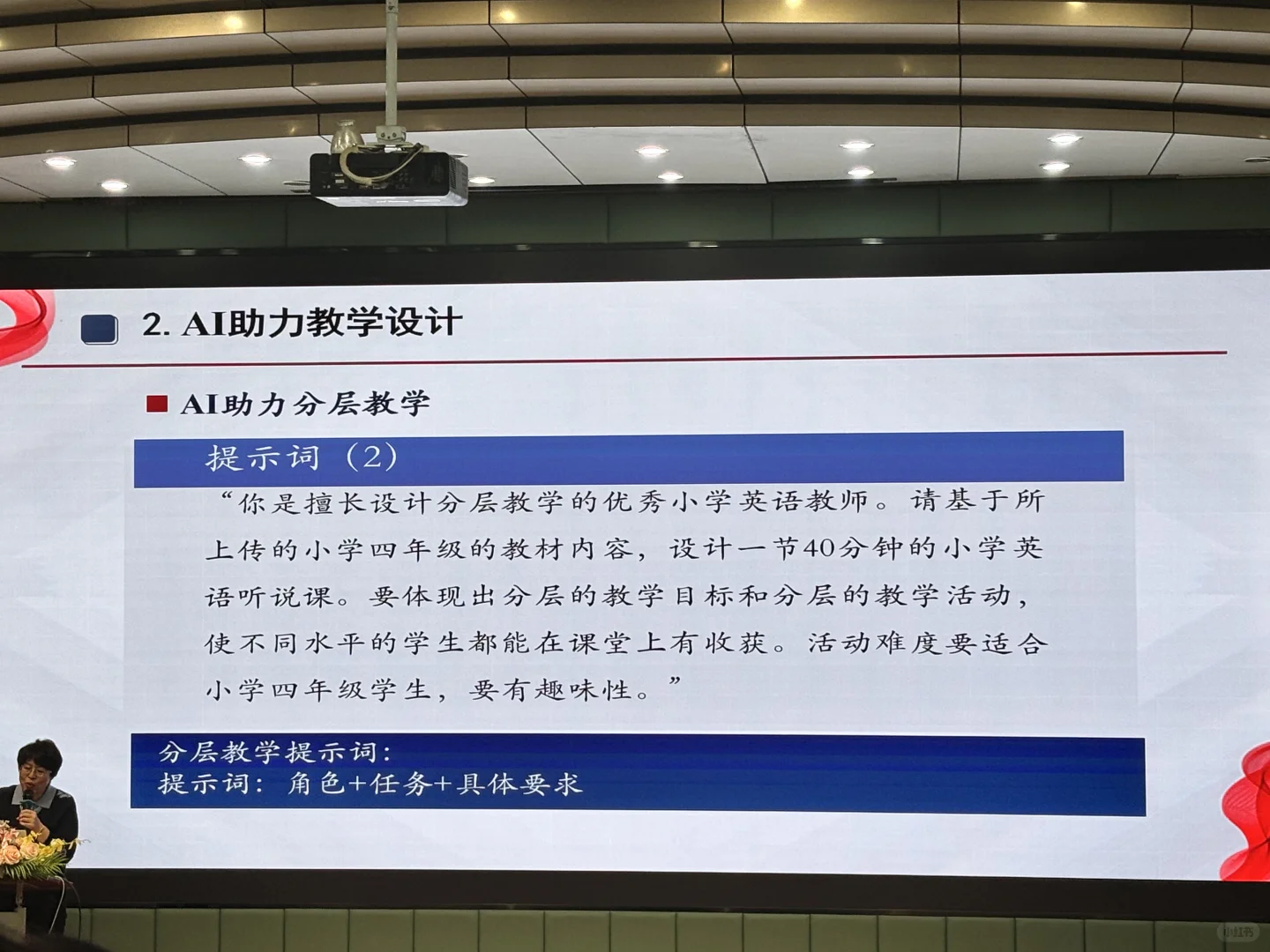 2. AI助力教学设计

AI助力分层教学

提示词（2）

“你是擅长设计分层教学的优秀小学英语教师。请基于所上传的小学四年级的教材内容，设计一节40分钟的小学英语听说课。要体现出分层的教学目标和分层的教学活动，使不同水平的学生都能在课堂上有收获。活动难度要适合小学四年级学生，要有趣味性。”

分层教学提示词：
提示词：角色+任务+具体要求

小红书